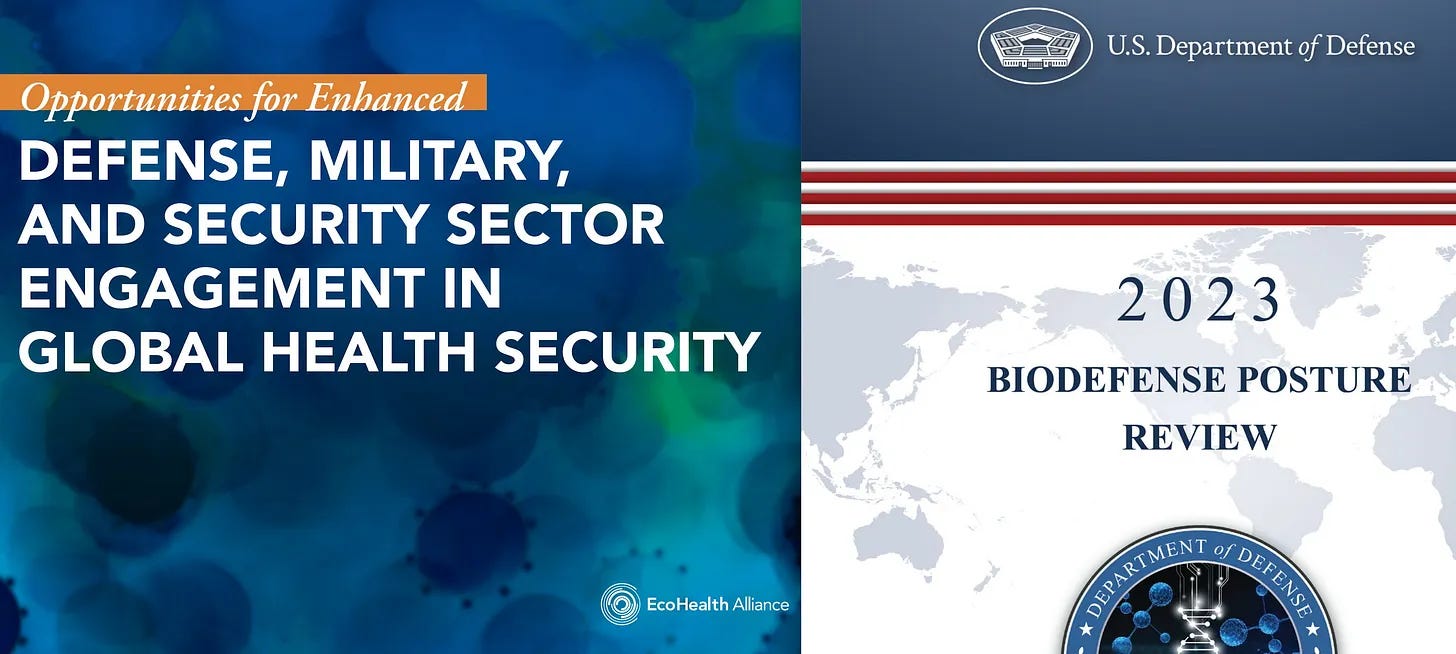 Opportunities for Enhanced
DEFENSE, MILITARY, AND SECURITY SECTOR ENGAGEMENT IN GLOBAL HEALTH SECURITY

EcoHealth Alliance

U.S. Department of Defense

2023
BIODEFENSE POSTURE REVIEW

DEPARTMENT of DEFENSE